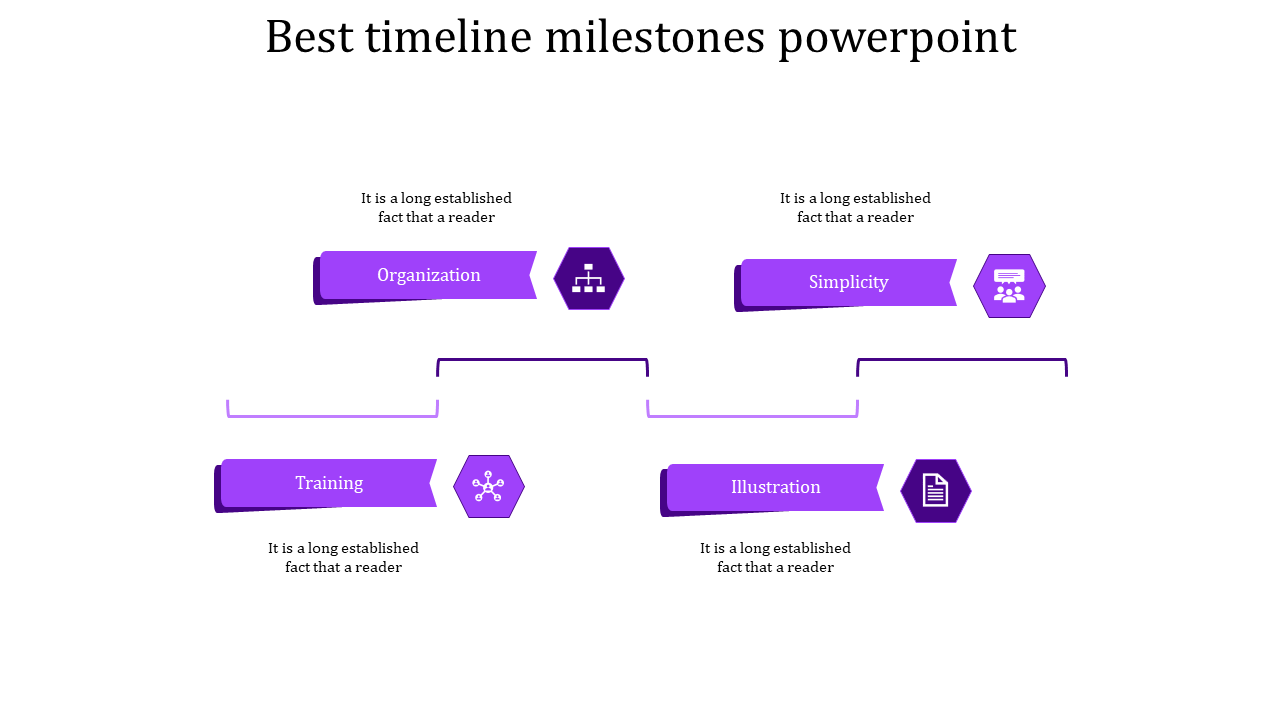 Best timeline milestones powerpoint

It is a long established fact that a reader

Organization

It is a long established fact that a reader

Simplicity

Training

It is a long established fact that a reader

Illustration

It is a long established fact that a reader